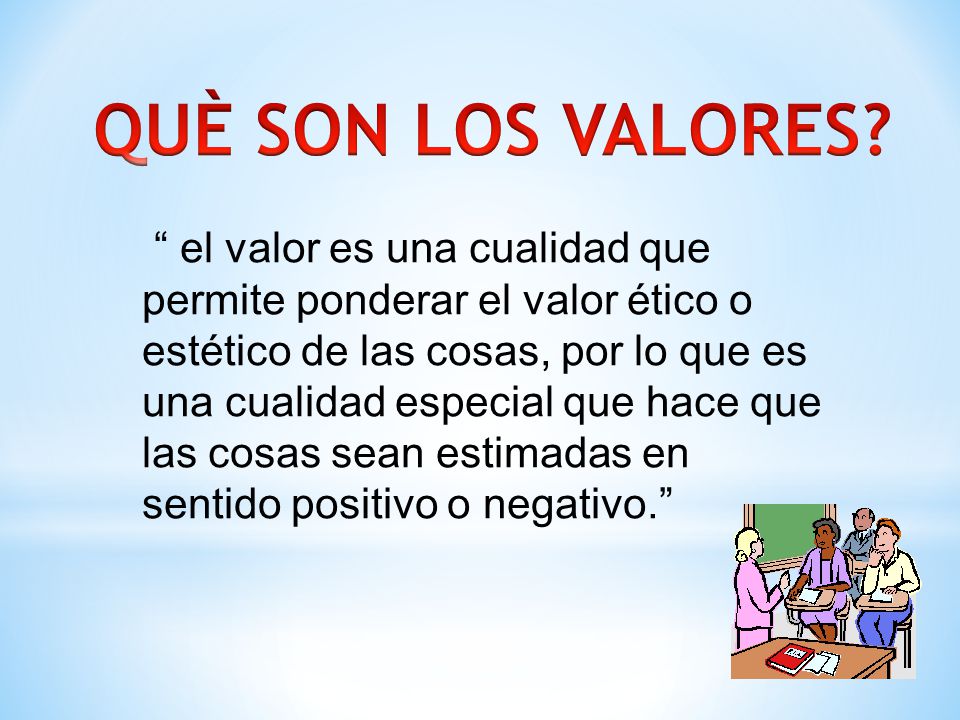 QUÈ SON LOS VALORES?

“ el valor es una cualidad que permite ponderar el valor ético o estético de las cosas, por lo que es una cualidad especial que hace que las cosas sean estimadas en sentido positivo o negativo.”